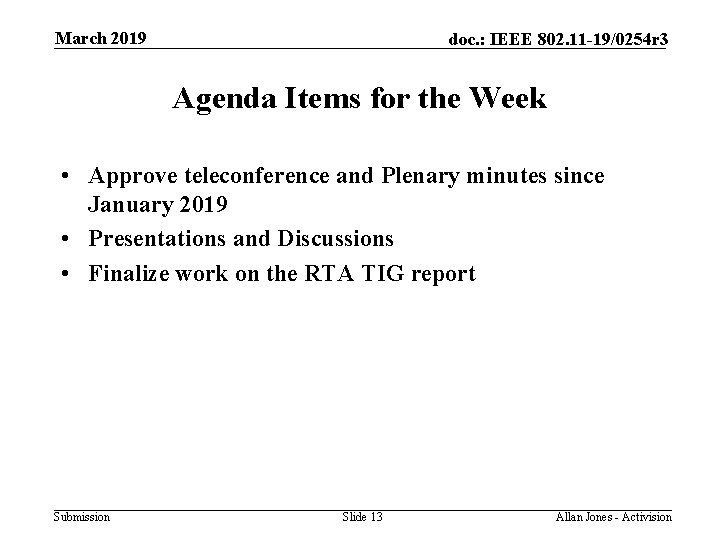 March 2019

doc.: IEEE 802.11-19/0254r3

Agenda Items for the Week

• Approve teleconference and Plenary minutes since January 2019
• Presentations and Discussions
• Finalize work on the RTA TIG report

Submission

Slide 13

Allan Jones - Activision